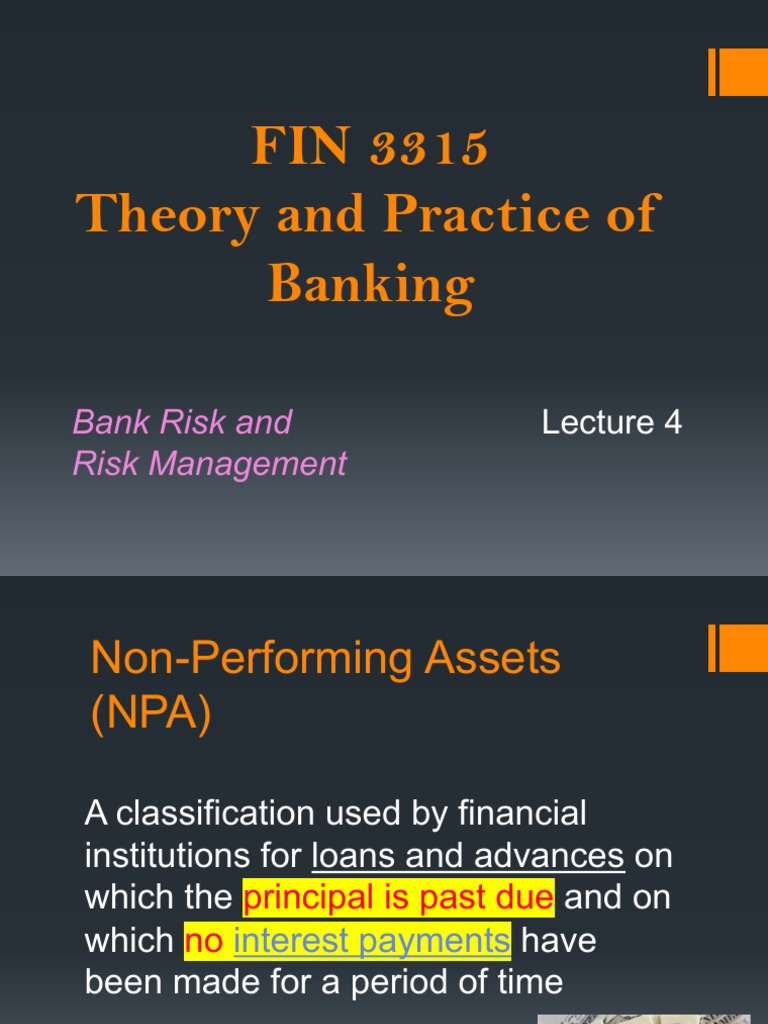 FIN 3315
Theory and Practice of Banking

Bank Risk and Risk Management

Lecture 4

Non-Performing Assets (NPA)

A classification used by financial institutions for loans and advances on which the principal is past due and on which no interest payments have been made for a period of time